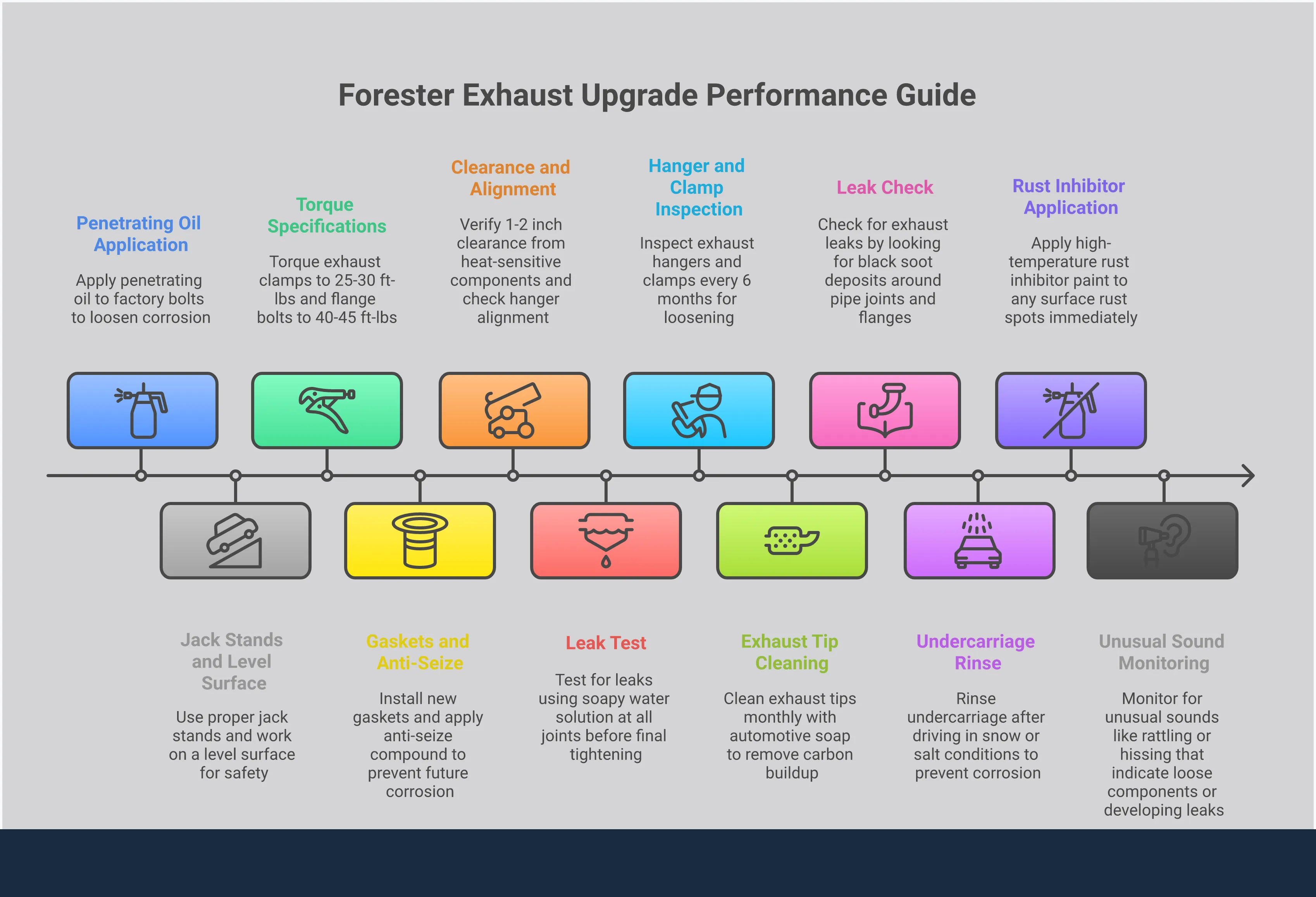 Forester Exhaust Upgrade Performance Guide

Penetrating Oil Application

Apply penetrating oil to factory bolts to loosen corrosion

Jack Stands and Level Surface

Use proper jack stands and work on a level surface for safety

Torque Specifications

Torque exhaust clamps to 25-30 ft-lbs and flange bolts to 40-45 ft-lbs

Gaskets and Anti-Seize

Install new gaskets and apply anti-seize compound to prevent future corrosion

Clearance and Alignment

Verify 1-2 inch clearance from heat-sensitive components and check hanger alignment

Leak Test

Test for leaks using soapy water solution at all joints before final tightening

Hanger and Clamp Inspection

Inspect exhaust hangers and clamps every 6 months for loosening

Exhaust Tip Cleaning

Clean exhaust tips monthly with automotive soap to remove carbon buildup

Leak Check

Check for exhaust leaks by looking for black soot deposits around pipe joints and flanges

Undercarriage Rinse

Rinse undercarriage after driving in snow or salt conditions to prevent corrosion

Rust Inhibitor Application

Apply high-temperature rust inhibitor paint to any surface rust spots immediately

Unusual Sound Monitoring

Monitor for unusual sounds like rattling or hissing that indicate loose components or developing leaks